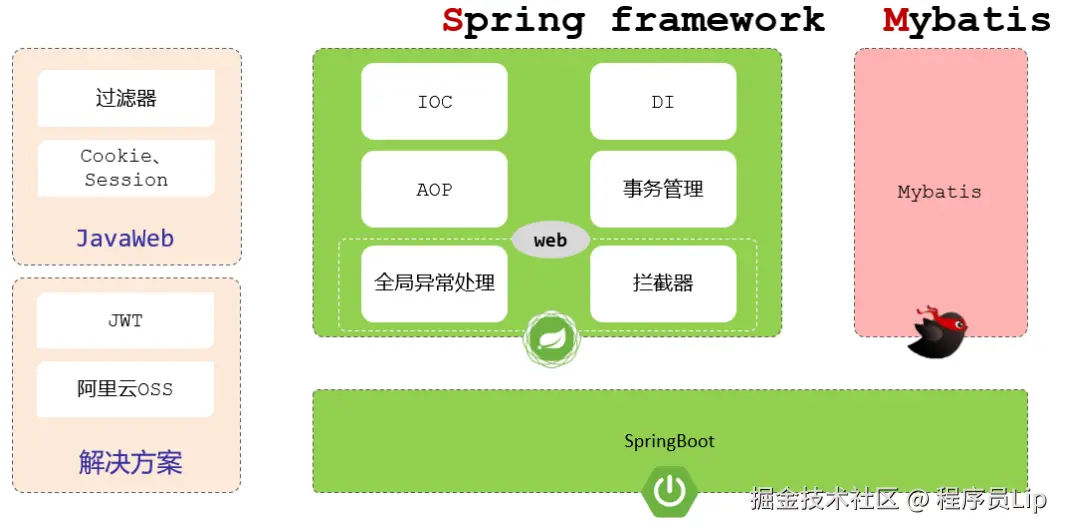 Spring framework Mybatis

过滤器

Cookie、Session

JavaWeb

JWT

阿里云OSS

解决方案

IOC

DI

AOP

事务管理

web

全局异常处理

拦截器

Mybatis

SpringBoot

掘金技术社区 @ 程序员Lip